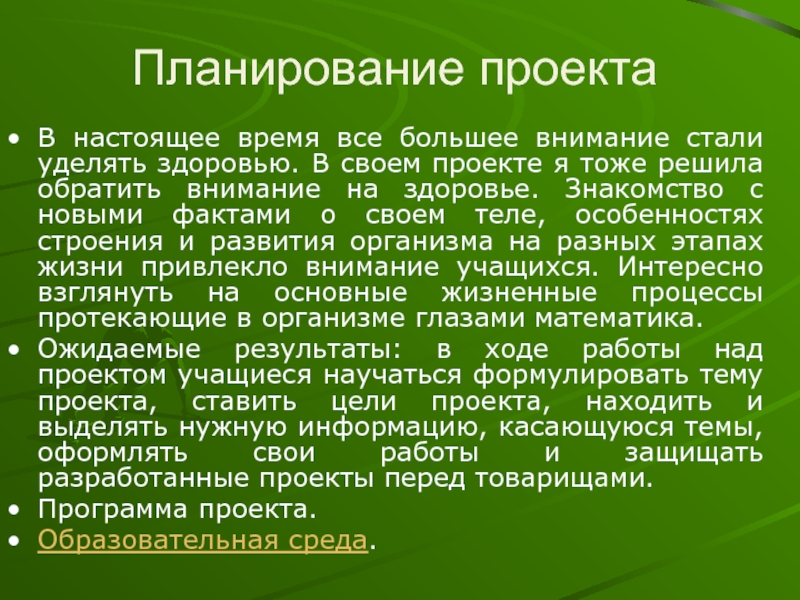 Планирование проекта

• В настоящее время все большее внимание стали уделять здоровью. В своем проекте я тоже решила обратить внимание на здоровье. Знакомство с новыми фактами о своем теле, особенностях строения и развития организма на разных этапах жизни привлекло внимание учащихся. Интересно взглянуть на основные жизненные процессы протекающие в организме глазами математика.
• Ожидаемые результаты: в ходе работы над проектом учащиеся научаться формулировать тему проекта, ставить цели проекта, находить и выделять нужную информацию, касающуюся темы, оформлять свои работы и защищать разработанные проекты перед товарищами.
• Программа проекта.
• Образовательная среда.